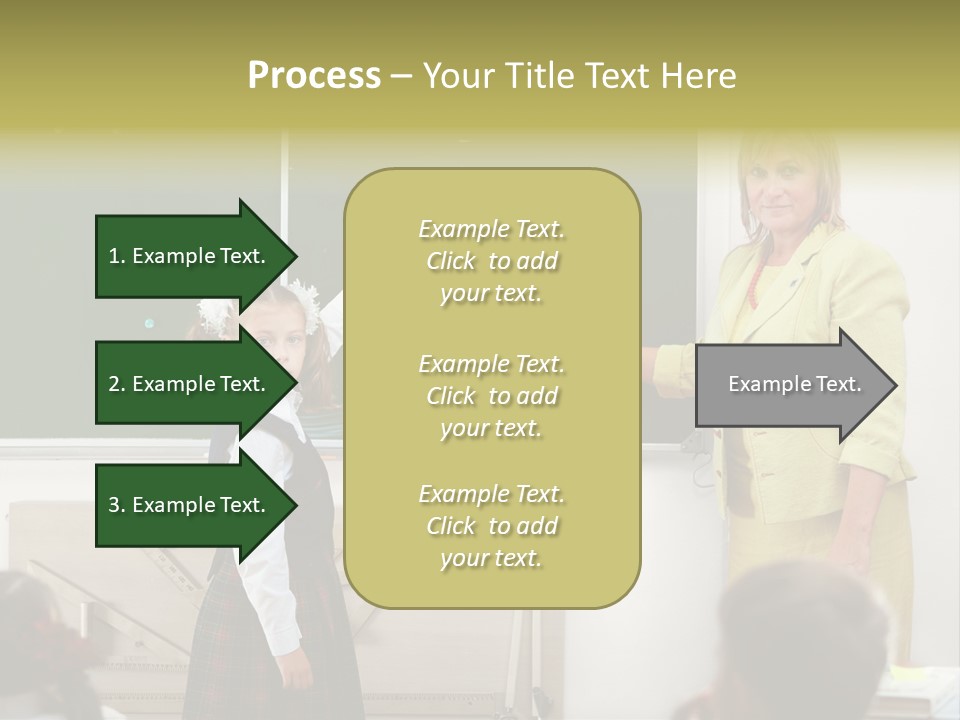 Process – Your Title Text Here

1. Example Text.

2. Example Text.

3. Example Text.

Example Text. Click to add your text.

Example Text. Click to add your text.

Example Text. Click to add your text.

Example Text.